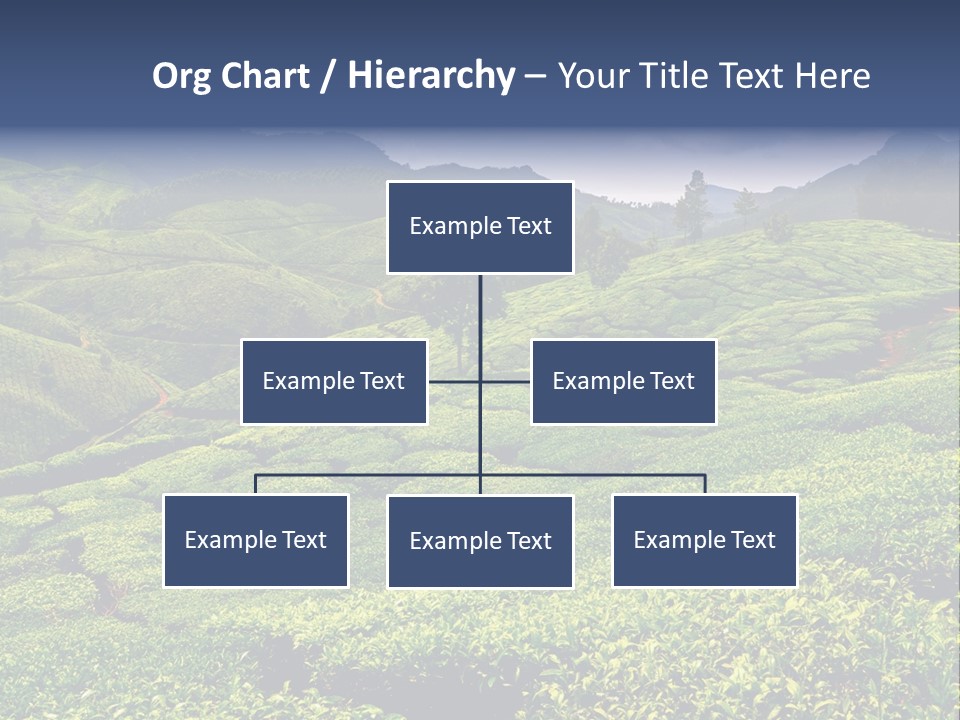 Org Chart / Hierarchy – Your Title Text Here

Example Text

Example Text

Example Text

Example Text

Example Text

Example Text